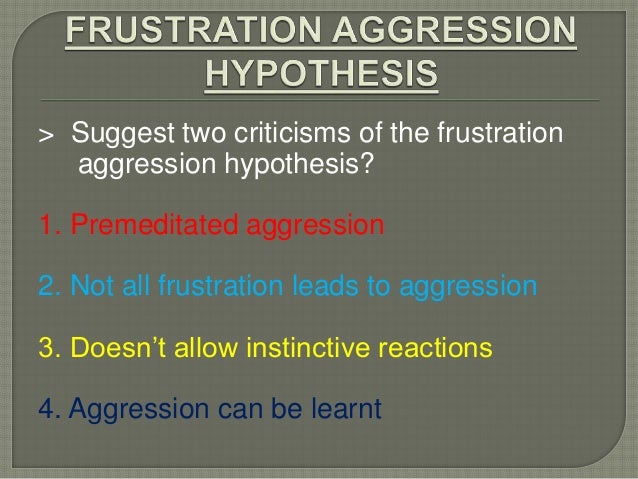 FRUSTRATION AGGRESSION HYPOTHESIS

> Suggest two criticisms of the frustration aggression hypothesis?

1. Premeditated aggression

2. Not all frustration leads to aggression

3. Doesn't allow instinctive reactions

4. Aggression can be learnt